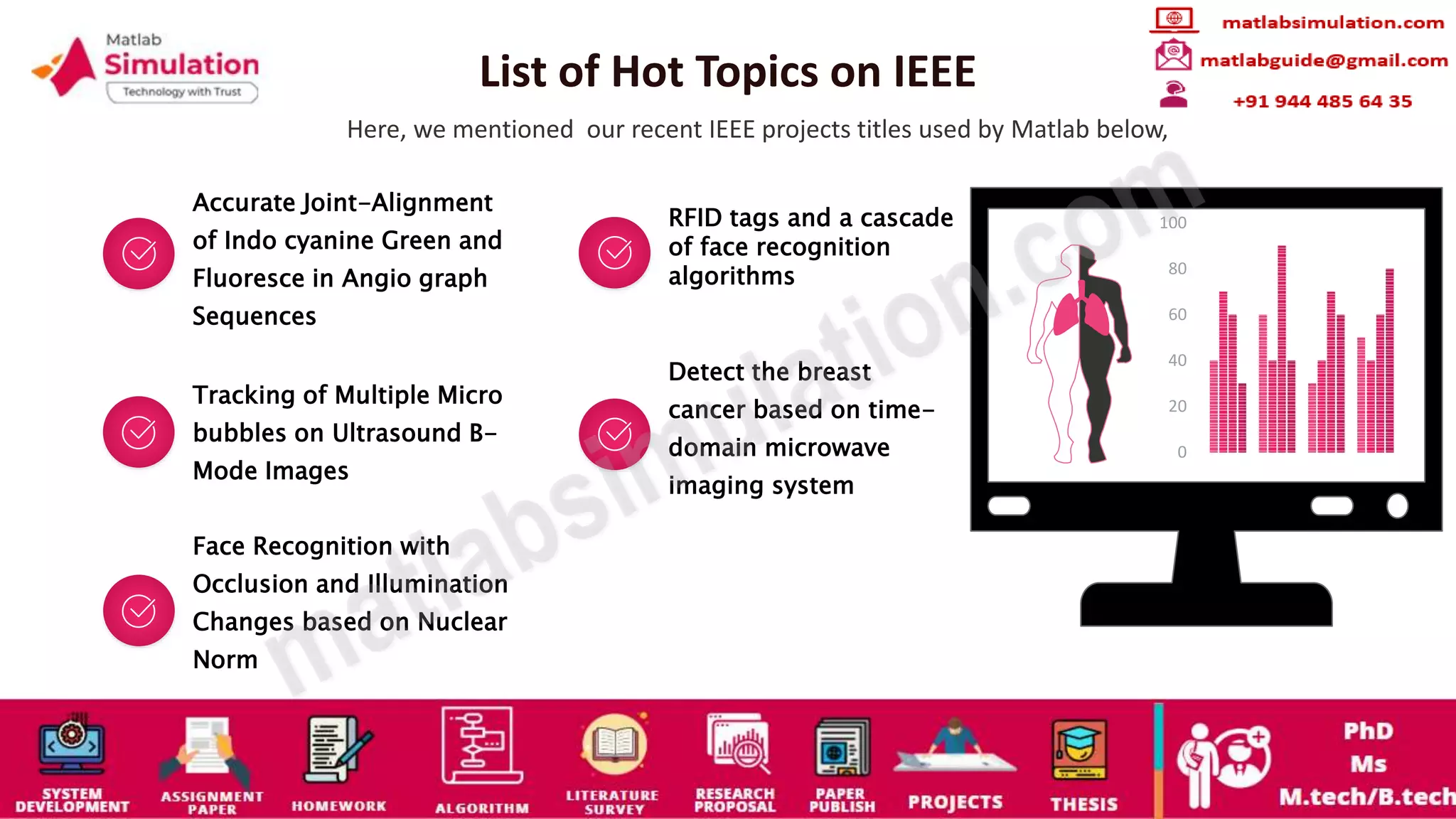 Matlab Simulation
Technology with Trust

List of Hot Topics on IEEE

matlabsimulation.com
matlabguide@gmail.com
+91 944 485 64 35

Here, we mentioned our recent IEEE projects titles used by Matlab below,

Accurate Joint-Alignment of Indo cyanine Green and Fluoresce in Angio graph Sequences

Tracking of Multiple Micro bubbles on Ultrasound B-Mode Images

Face Recognition with Occlusion and Illumination Changes based on Nuclear Norm

RFID tags and a cascade of face recognition algorithms

Detect the breast cancer based on time-domain microwave imaging system

100
80
60
40
20
0

matlabsimulation.com

SYSTEM DEVELOPMENT
ASSIGNMENT PAPER
HOMEWORK
ALGORITHM
LITERATURE SURVEY
RESEARCH PROPOSAL
PAPER PUBLISH
PROJECTS
THESIS
PhD
Ms
M.tech/B.tech